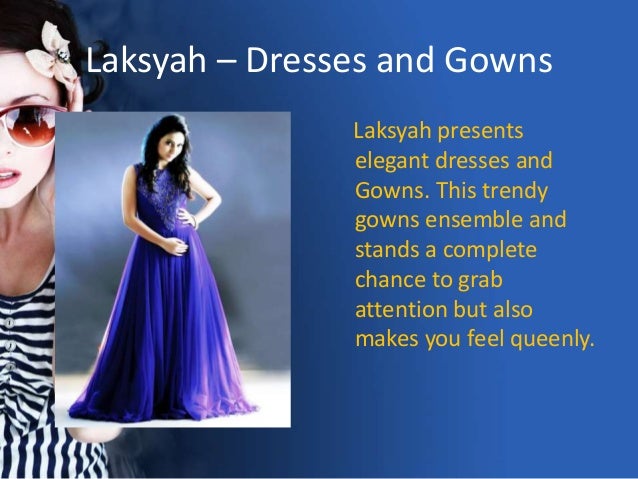 Laksyah – Dresses and Gowns

Laksyah presents elegant dresses and Gowns. This trendy gowns ensemble and stands a complete chance to grab attention but also makes you feel queenly.